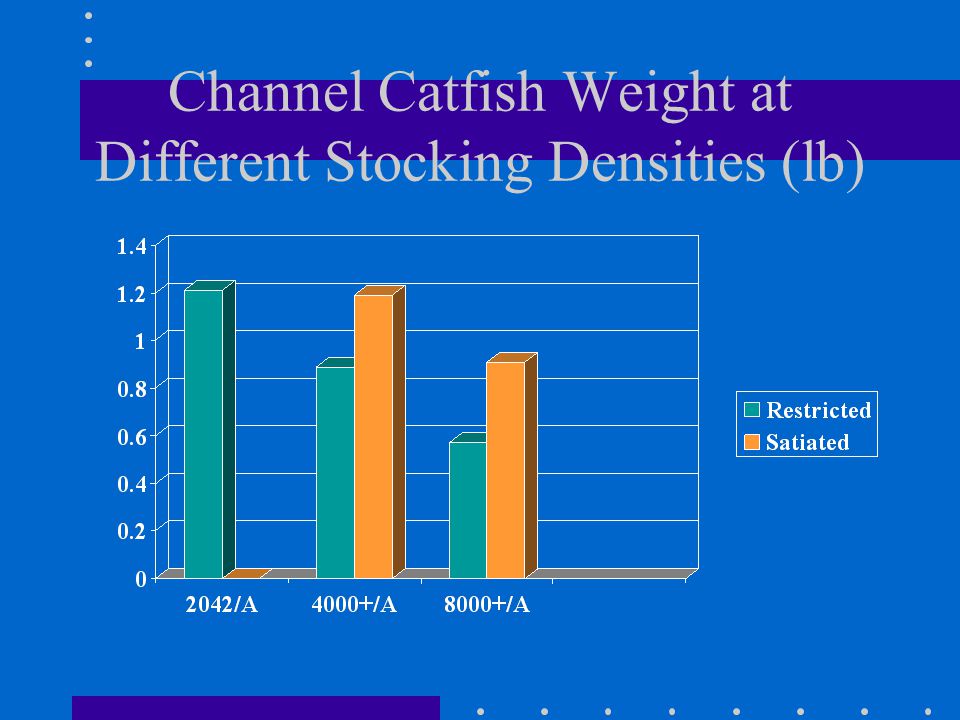 Channel Catfish Weight at Different Stocking Densities (lb)

1.4
1.2
1
0.8
0.6
0.4
0.2
0

2042/A
4000+/A
8000+/A

Restricted
Satiated